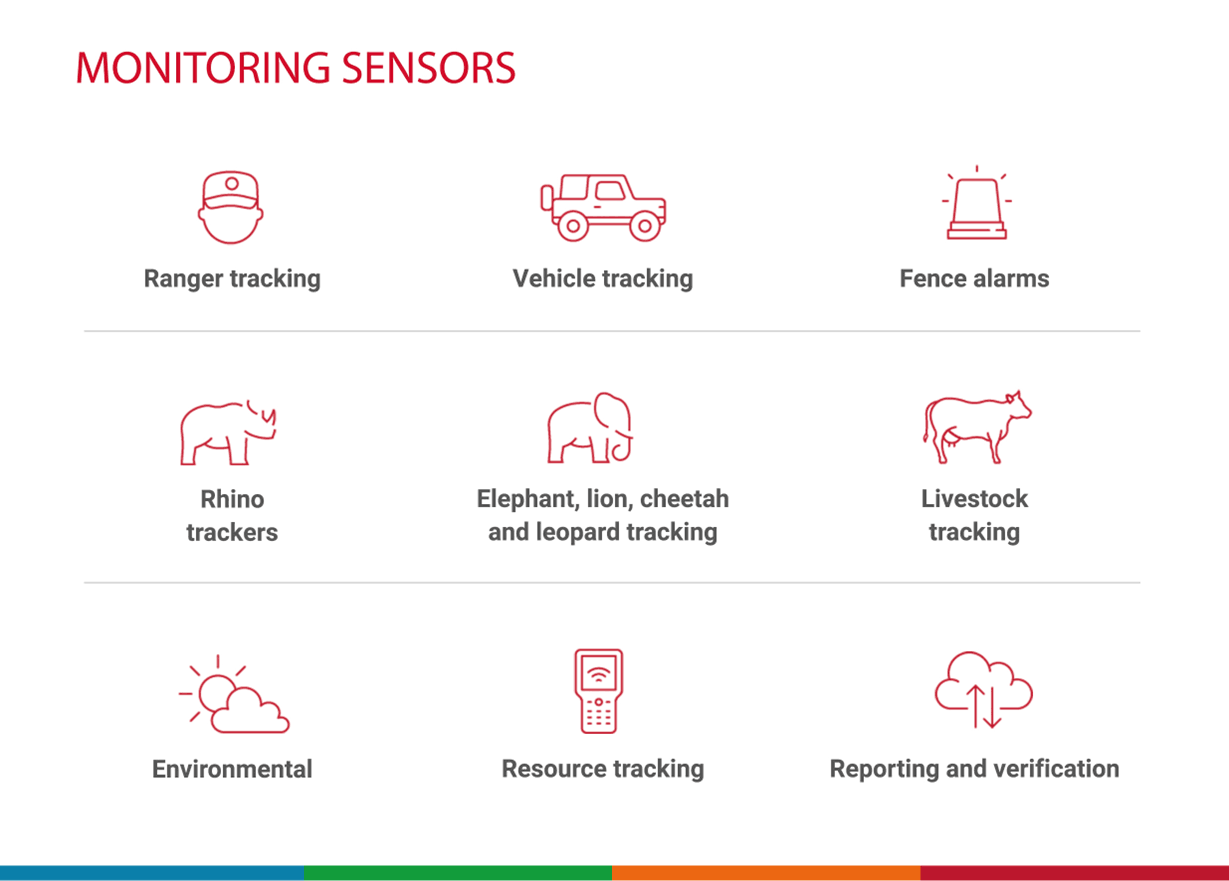 MONITORING SENSORS

Ranger tracking

Vehicle tracking

Fence alarms

Rhino trackers

Elephant, lion, cheetah and leopard tracking

Livestock tracking

Environmental

Resource tracking

Reporting and verification